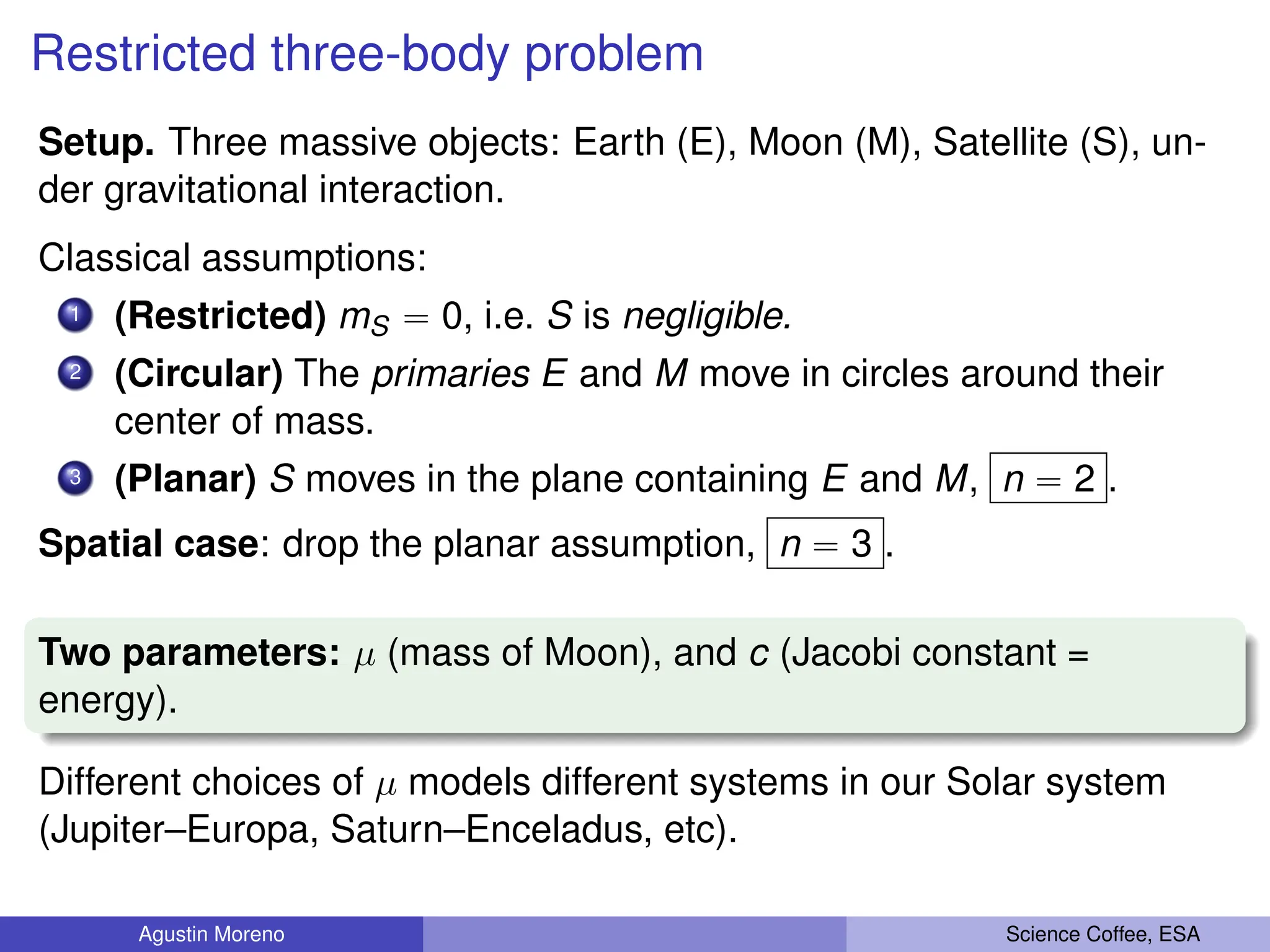 Restricted three-body problem

**Setup.** Three massive objects: Earth (E), Moon (M), Satellite (S), under gravitational interaction.

Classical assumptions:

1 **(Restricted)** $m_S = 0$, i.e. $S$ is *negligible.*

2 **(Circular)** The *primaries* $E$ and $M$ move in circles around their center of mass.

3 **(Planar)** $S$ moves in the plane containing $E$ and $M$, $\boxed{n = 2}$.

**Spatial case**: drop the planar assumption, $\boxed{n = 3}$.

**Two parameters:** $\mu$ (mass of Moon), and $c$ (Jacobi constant = energy).

Different choices of $\mu$ models different systems in our Solar system (Jupiter–Europa, Saturn–Enceladus, etc).

Agustin Moreno

Science Coffee, ESA